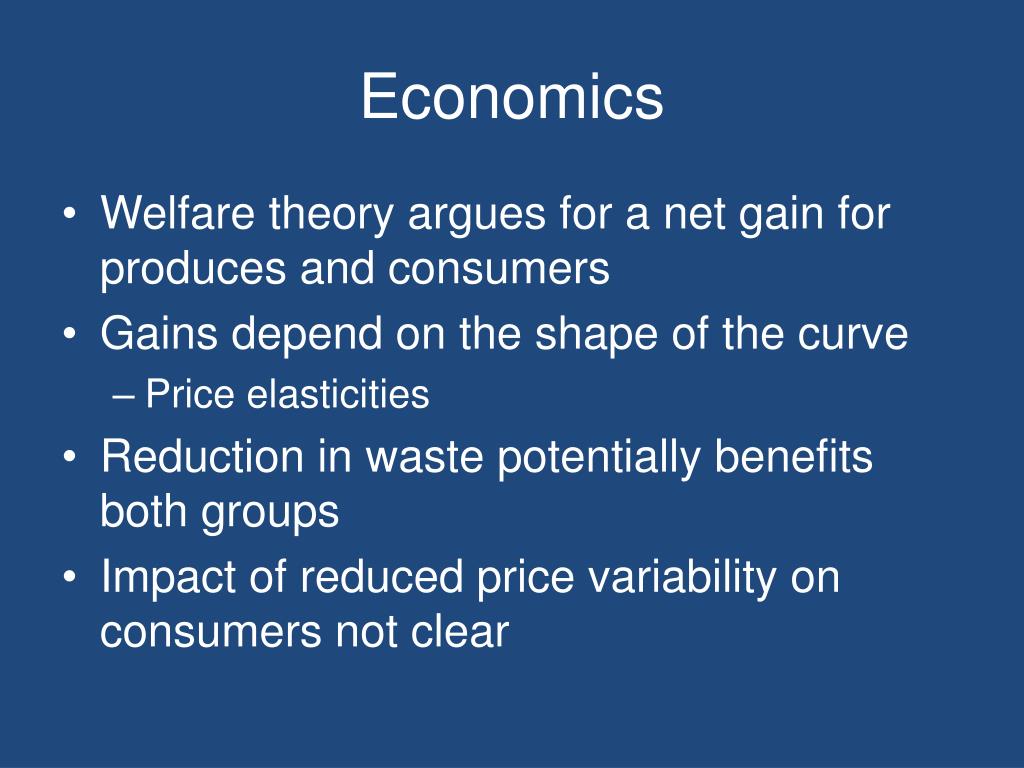 Economics

• Welfare theory argues for a net gain for produces and consumers
• Gains depend on the shape of the curve
– Price elasticities
• Reduction in waste potentially benefits both groups
• Impact of reduced price variability on consumers not clear